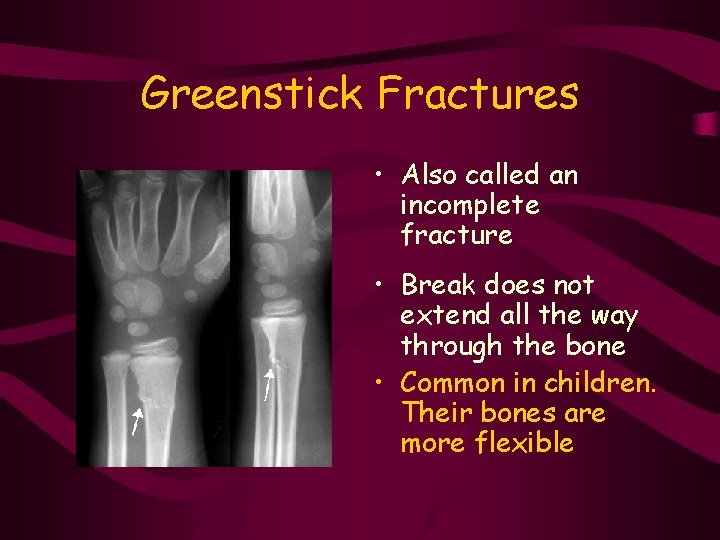 Greenstick Fractures

• Also called an incomplete fracture

• Break does not extend all the way through the bone

• Common in children. Their bones are more flexible